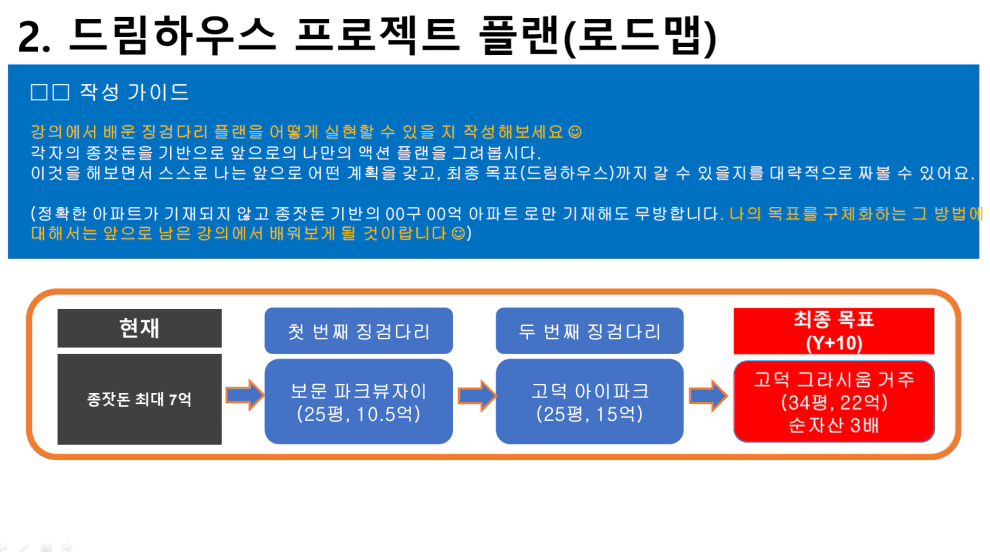 2. 드림하우스 프로젝트 플랜(로드맵)

□□ 작성 가이드

강의에서 배운 징검다리 플랜을 어떻게 실현할 수 있을 지 작성해보세요 ☺
각자의 종잣돈을 기반으로 앞으로의 나만의 액션 플랜을 그려봅시다.
이것을 해보면서 스스로 나는 앞으로 어떤 계획을 갖고, 최종 목표(드림하우스)까지 갈 수 있을지를 대략적으로 짜볼 수 있어요.

(정확한 아파트가 기재되지 않고 종잣돈 기반의 00구 00억 아파트 로만 기재해도 무방합니다. 나의 목표를 구체화하는 그 방법에 대해서는 앞으로 남은 강의에서 배워보게 될 것이랍니다 ☺)

현재

종잣돈 최대 7억

첫 번째 징검다리

보문 파크뷰자이
(25평, 10.5억)

두 번째 징검다리

고덕 아이파크
(25평, 15억)

최종 목표
(Y+10)

고덕 그라시움 거주
(34평, 22억)
순자산 3배